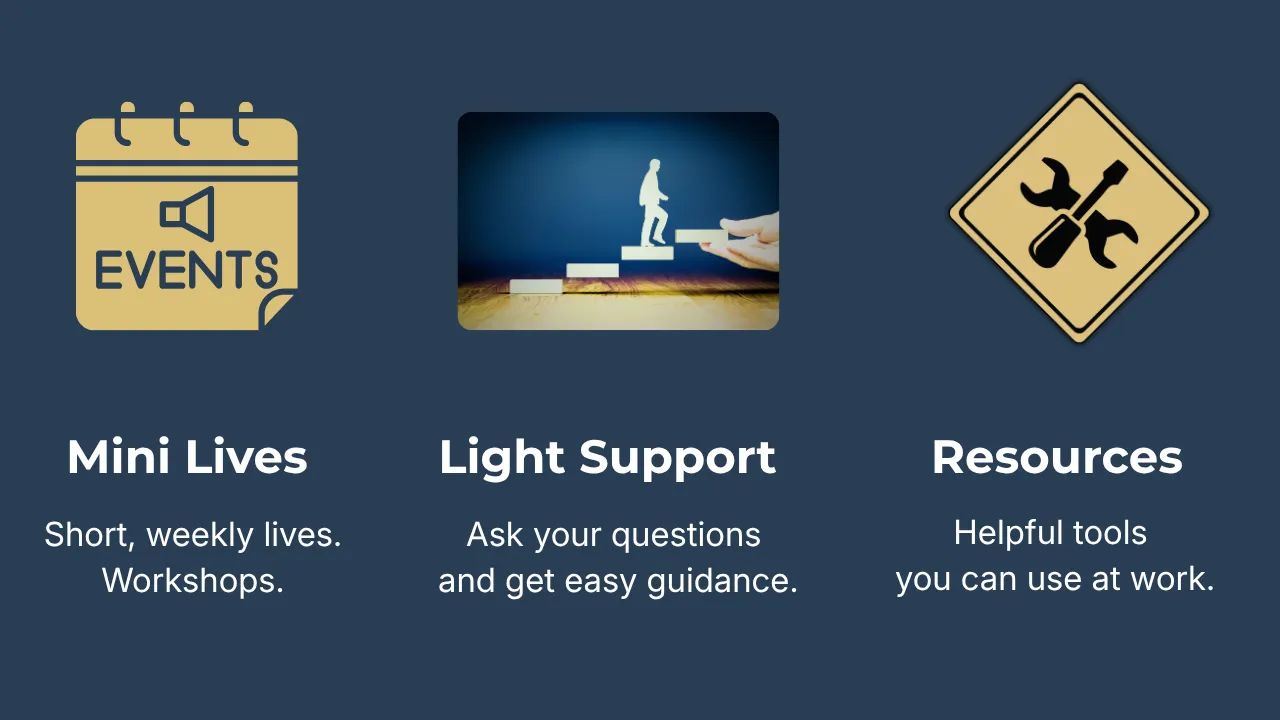 EVENTS

Mini Lives

Short, weekly lives.
Workshops.

Light Support

Ask your questions
and get easy guidance.

Resources

Helpful tools
you can use at work.